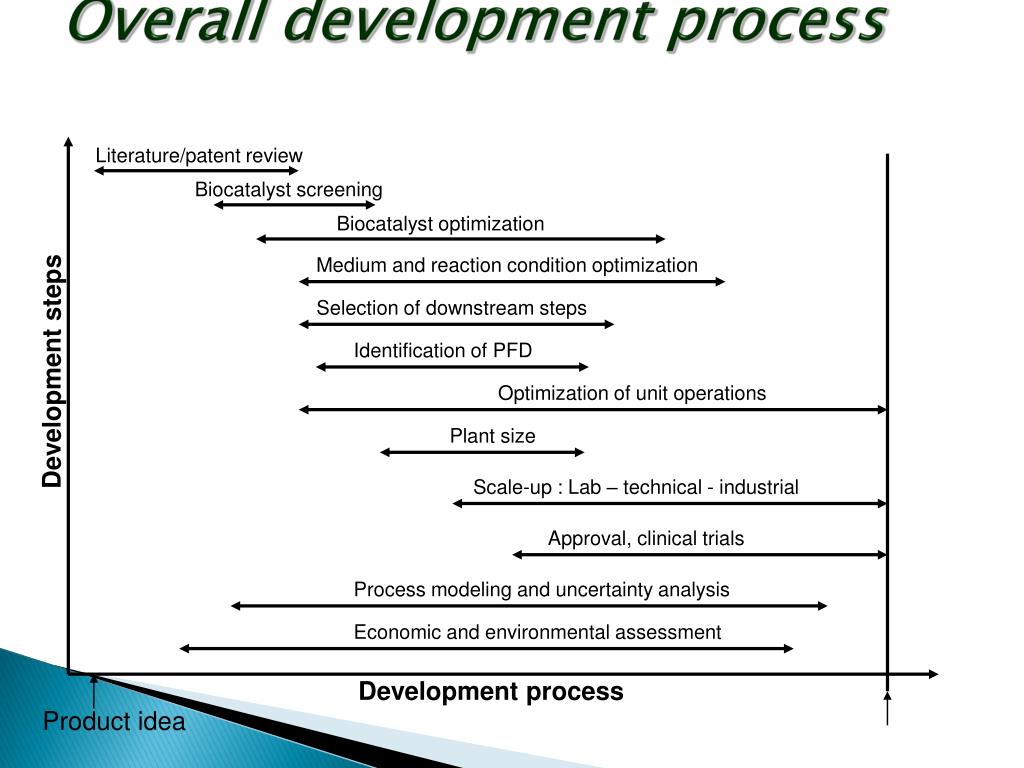 Overall development process

Development steps

Literature/patent review

Biocatalyst screening

Biocatalyst optimization

Medium and reaction condition optimization

Selection of downstream steps

Identification of PFD

Optimization of unit operations

Plant size

Scale-up : Lab – technical - industrial

Approval, clinical trials

Process modeling and uncertainty analysis

Economic and environmental assessment

Development process

Product idea